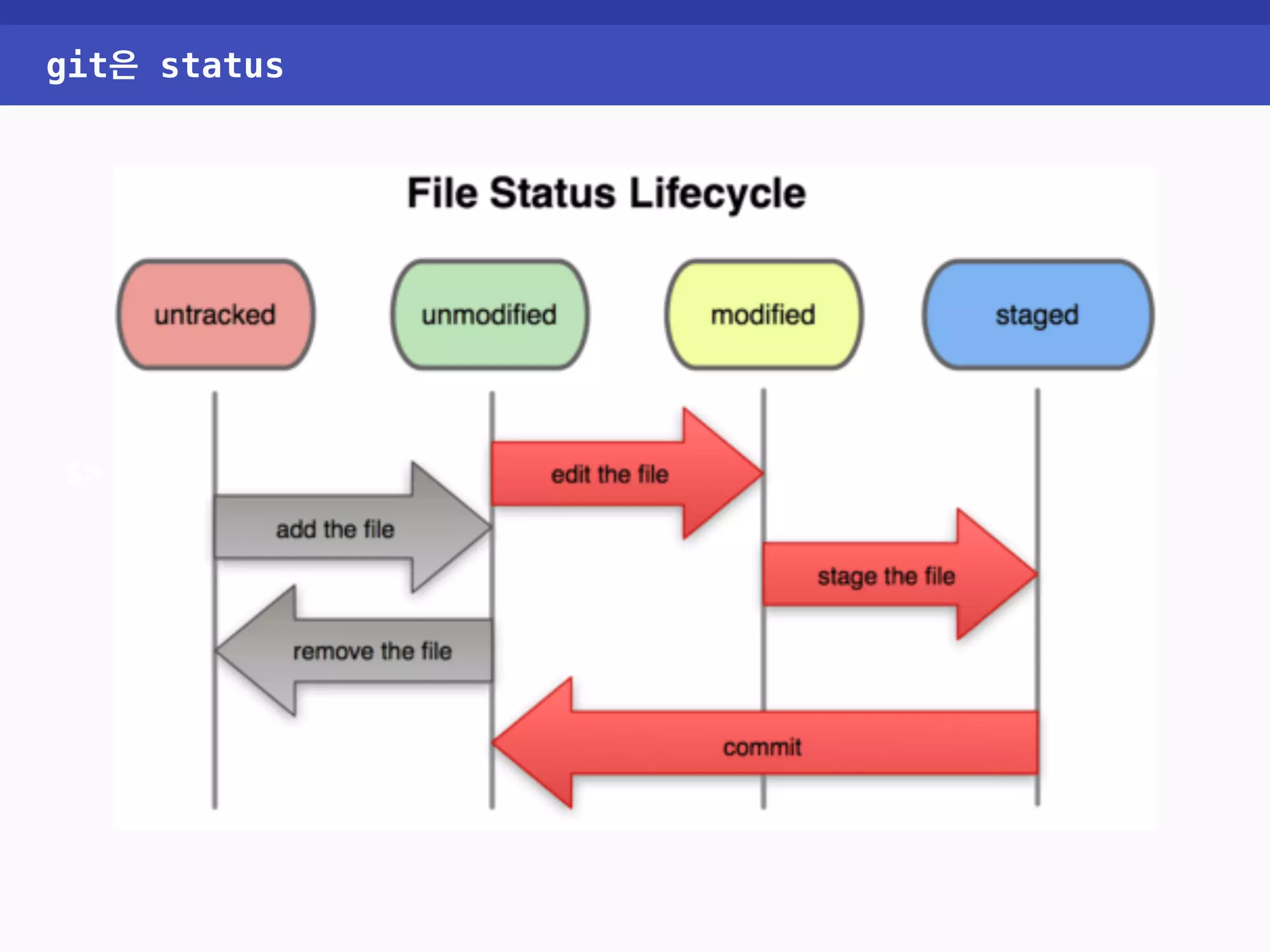 git은 status

File Status Lifecycle

untracked

unmodified

modified

staged

edit the file

add the file

stage the file

remove the file

commit